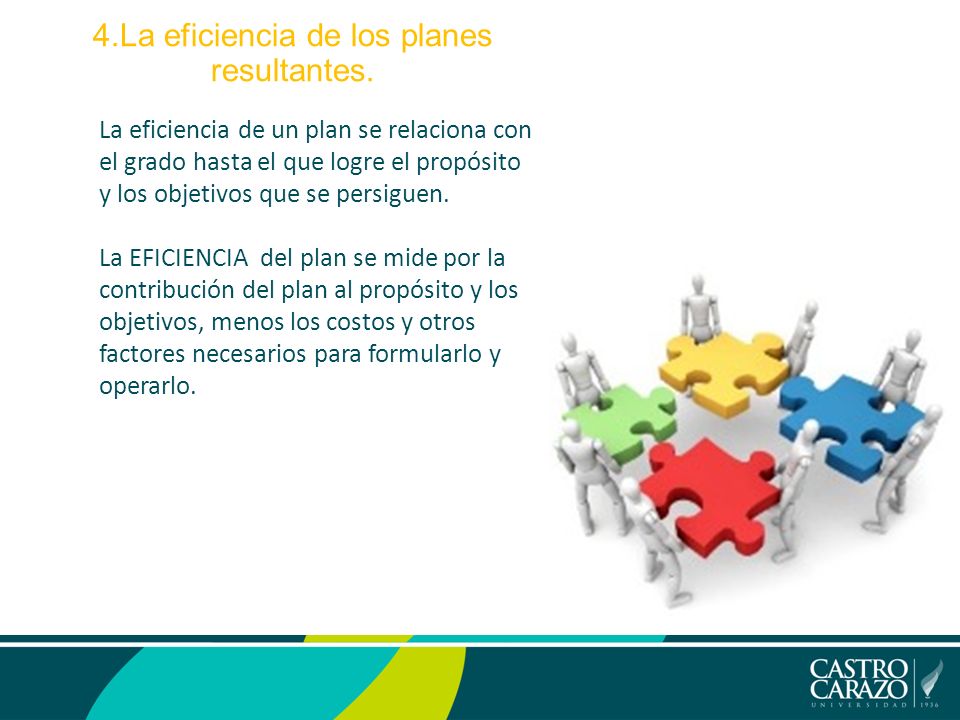 4.La eficiencia de los planes resultantes.

La eficiencia de un plan se relaciona con el grado hasta el que logre el propósito y los objetivos que se persiguen.

La EFICIENCIA del plan se mide por la contribución del plan al propósito y los objetivos, menos los costos y otros factores necesarios para formularlo y operarlo.

CASTRO CARAZO
UNIVERSIDAD 1936